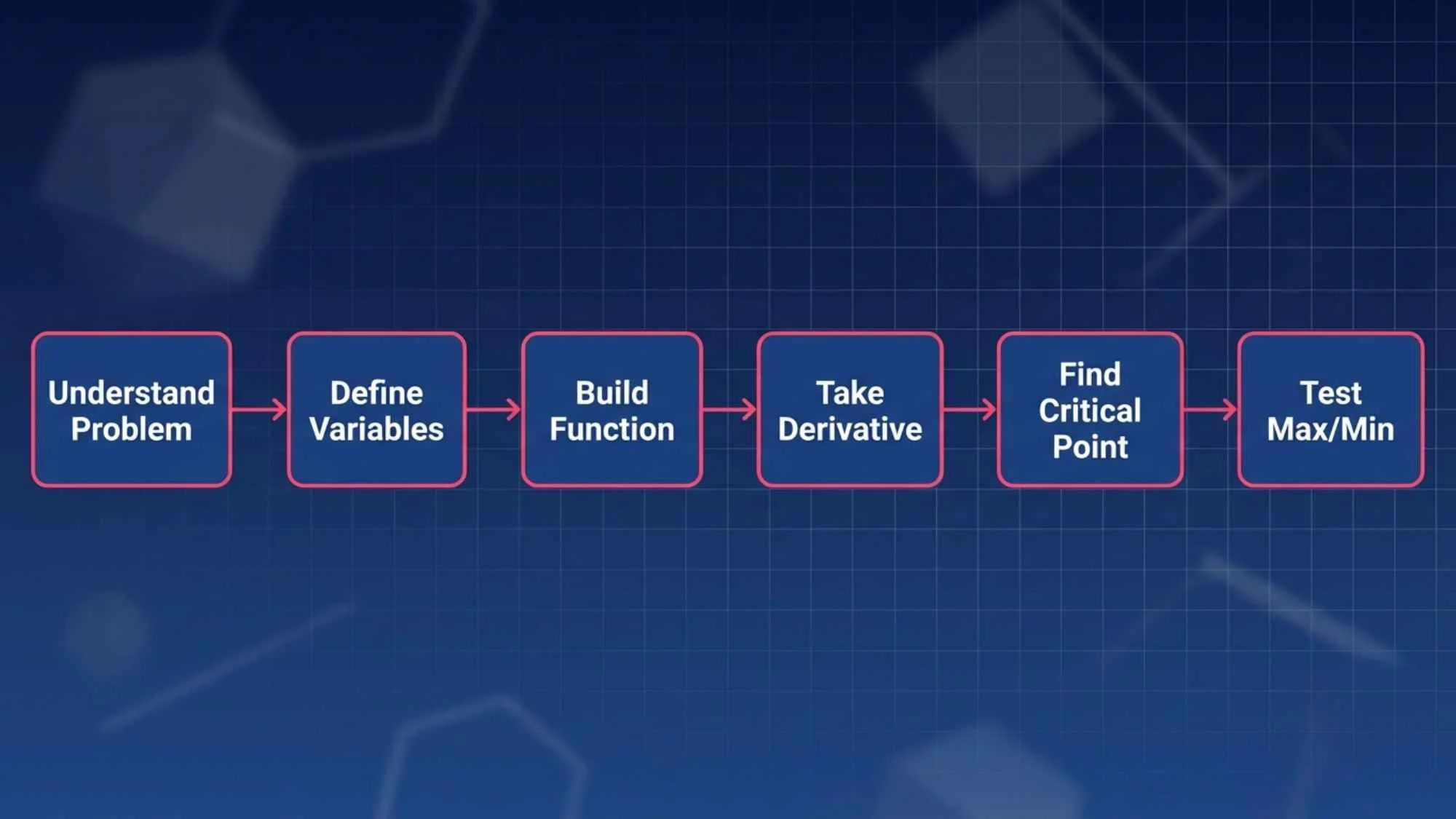 Understand Problem

Define Variables

Build Function

Take Derivative

Find Critical Point

Test Max/Min